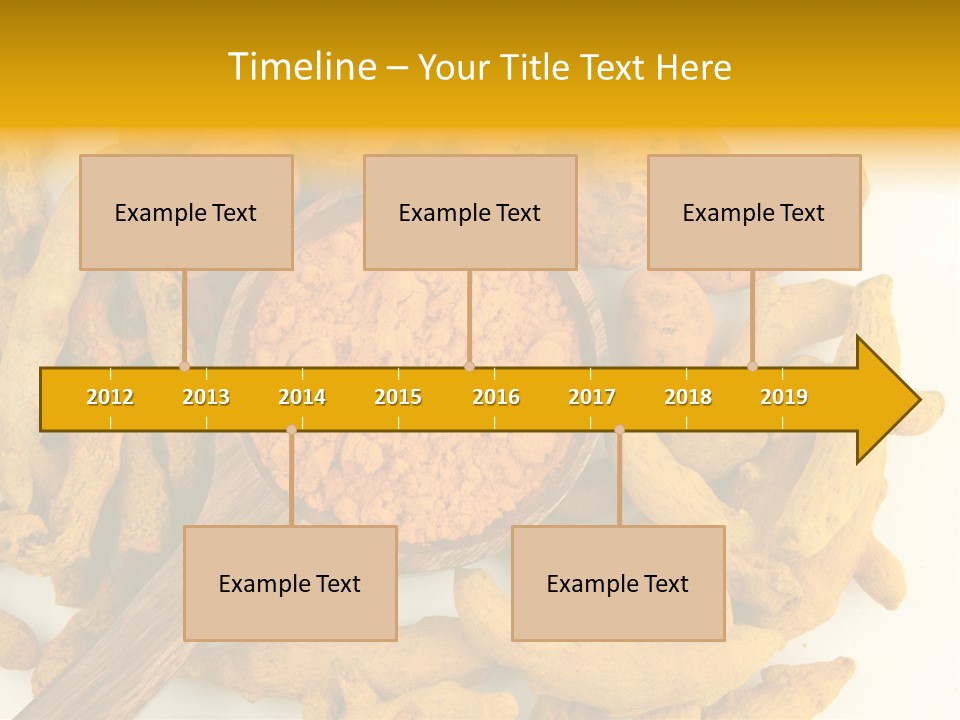 Timeline – Your Title Text Here

Example Text

Example Text

Example Text

2012 2013 2014 2015 2016 2017 2018 2019

Example Text

Example Text